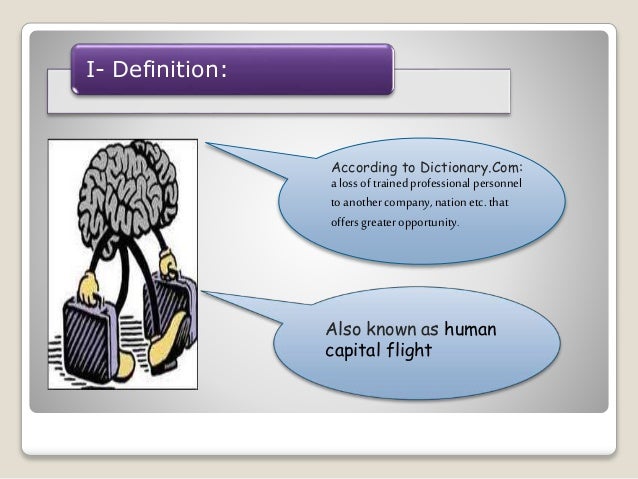 I- Definition:

According to Dictionary.Com:
a loss of trained professional personnel to another company, nation etc. that offers greater opportunity.

Also known as human capital flight